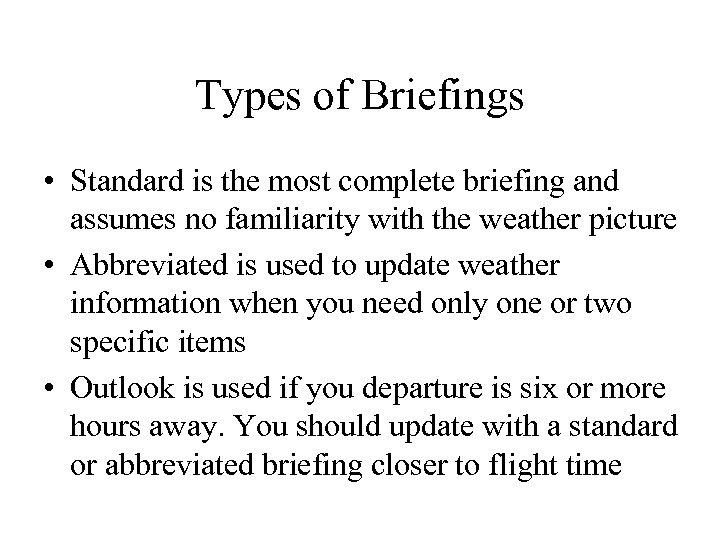 Types of Briefings

• Standard is the most complete briefing and assumes no familiarity with the weather picture
• Abbreviated is used to update weather information when you need only one or two specific items
• Outlook is used if you departure is six or more hours away. You should update with a standard or abbreviated briefing closer to flight time